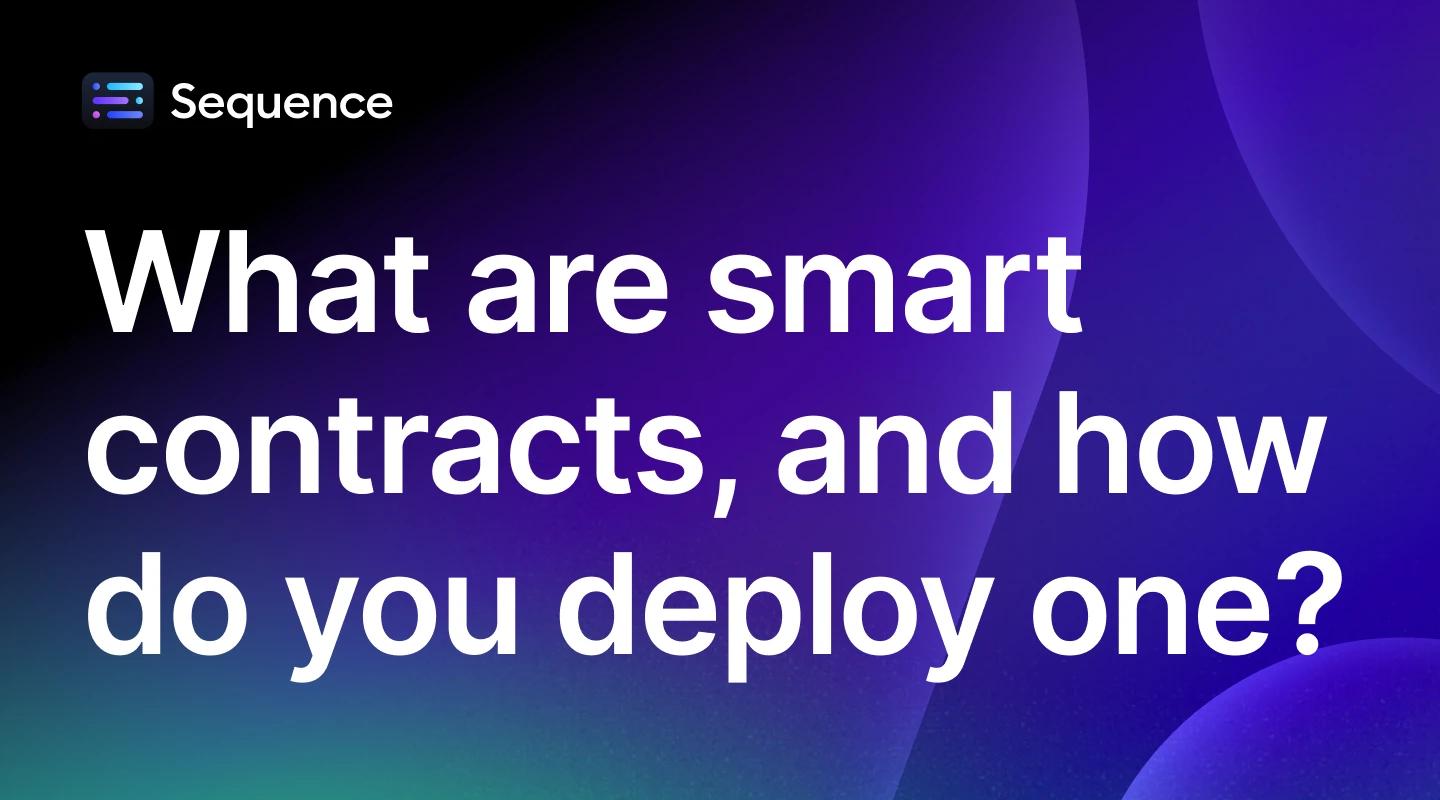 Sequence

What are smart contracts, and how do you deploy one?